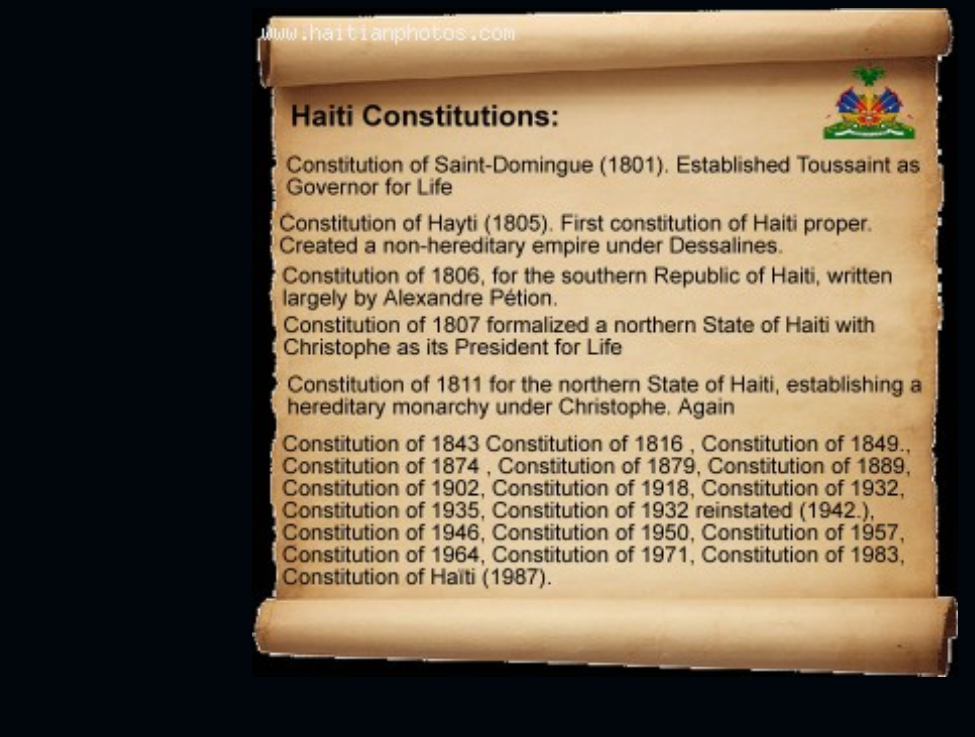 www.haitianphotos.com

Haiti Constitutions:

Constitution of Saint-Domingue (1801). Established Toussaint as Governor for Life

Constitution of Hayti (1805). First constitution of Haiti proper. Created a non-hereditary empire under Dessalines.

Constitution of 1806, for the southern Republic of Haiti, written largely by Alexandre Pétion.

Constitution of 1807 formalized a northern State of Haiti with Christophe as its President for Life

Constitution of 1811 for the northern State of Haiti, establishing a hereditary monarchy under Christophe. Again

Constitution of 1843 Constitution of 1816 , Constitution of 1849., Constitution of 1874 , Constitution of 1879, Constitution of 1889, Constitution of 1902, Constitution of 1918, Constitution of 1932, Constitution of 1935, Constitution of 1932 reinstated (1942.), Constitution of 1946, Constitution of 1950, Constitution of 1957, Constitution of 1964, Constitution of 1971, Constitution of 1983, Constitution of Haïti (1987).